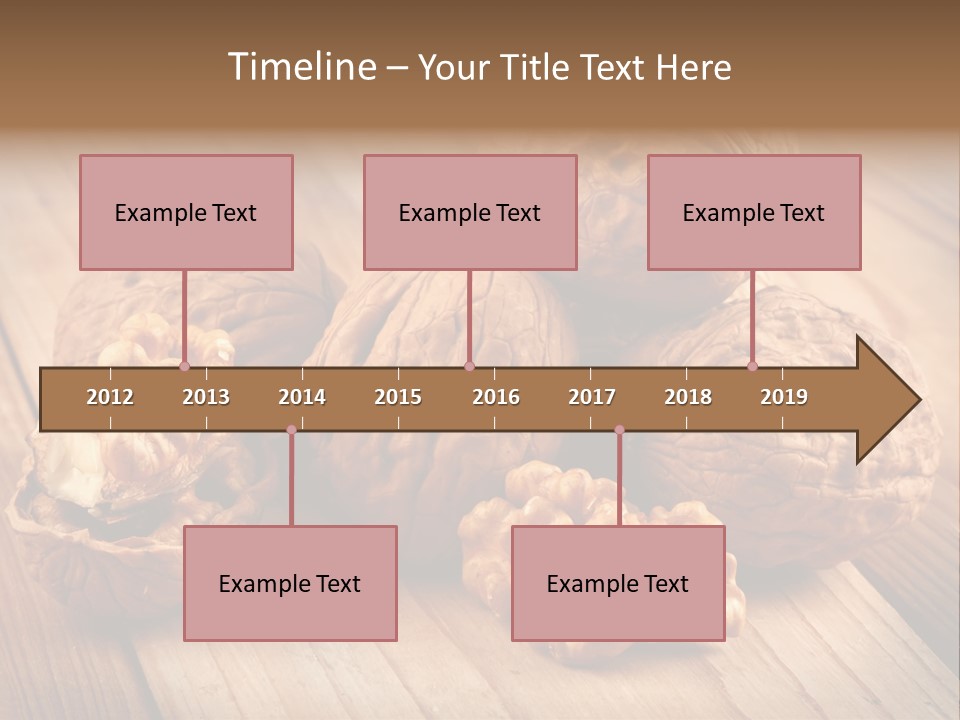 Timeline – Your Title Text Here

Example Text

Example Text

Example Text

2012 2013 2014 2015 2016 2017 2018 2019

Example Text

Example Text